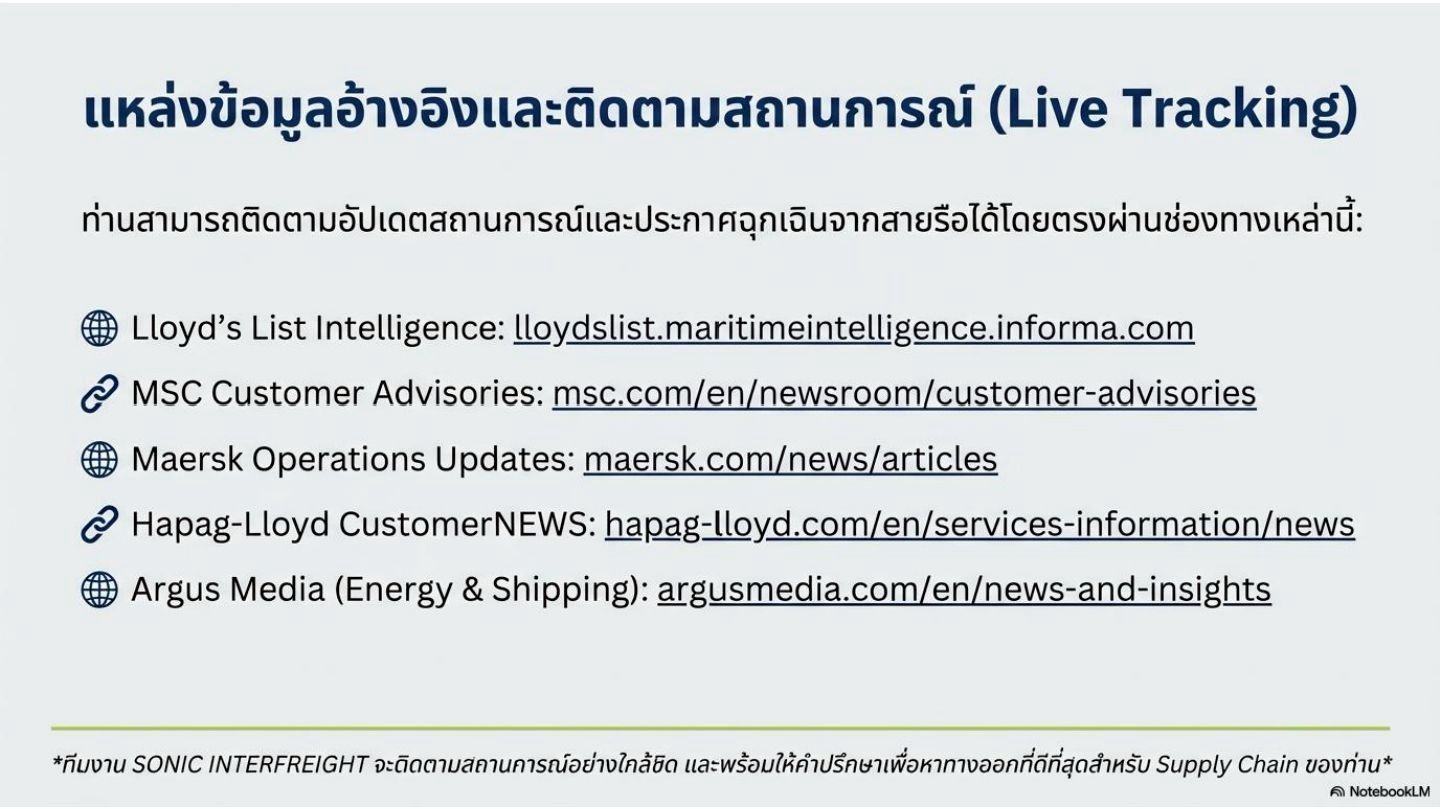 แหล่งข้อมูลอ้างอิงและติดตามสถานการณ์ (Live Tracking)

ท่านสามารถติดตามอัปเดตสถานการณ์และประกาศฉุกเฉินจากสายเรือได้โดยตรงผ่านช่องทางเหล่านี้:

Lloyd's List Intelligence: lloydslist.maritimeintelligence.informa.com

MSC Customer Advisories: msc.com/en/newsroom/customer-advisories

Maersk Operations Updates: maersk.com/news/articles

Hapag-Lloyd CustomerNEWS: hapag-lloyd.com/en/services-information/news

Argus Media (Energy & Shipping): argusmedia.com/en/news-and-insights

*ทีมงาน SONIC INTERFREIGHT จะติดตามสถานการณ์อย่างใกล้ชิด และพร้อมให้คำปรึกษาเพื่อหาทางออกที่ดีที่สุดสำหรับ Supply Chain ของท่าน*

NotebookLM